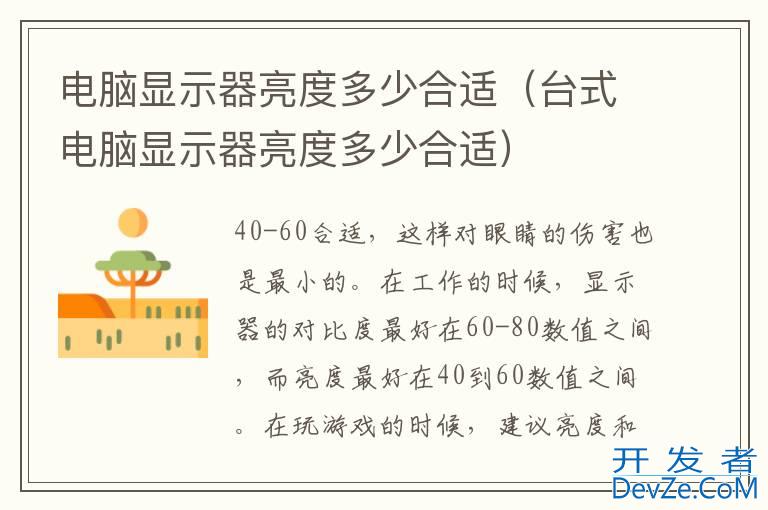 电脑显示器亮度多少合适（台式电脑显示器亮度多少合适）

40-60合适，这样对眼睛的伤害也是最小的。在工作的时候，显示器的对比度最好在60-80数值之间，而亮度最好在40到60数值之间。在玩游戏的时候，建议亮度和

开发者
DevZe.CoM